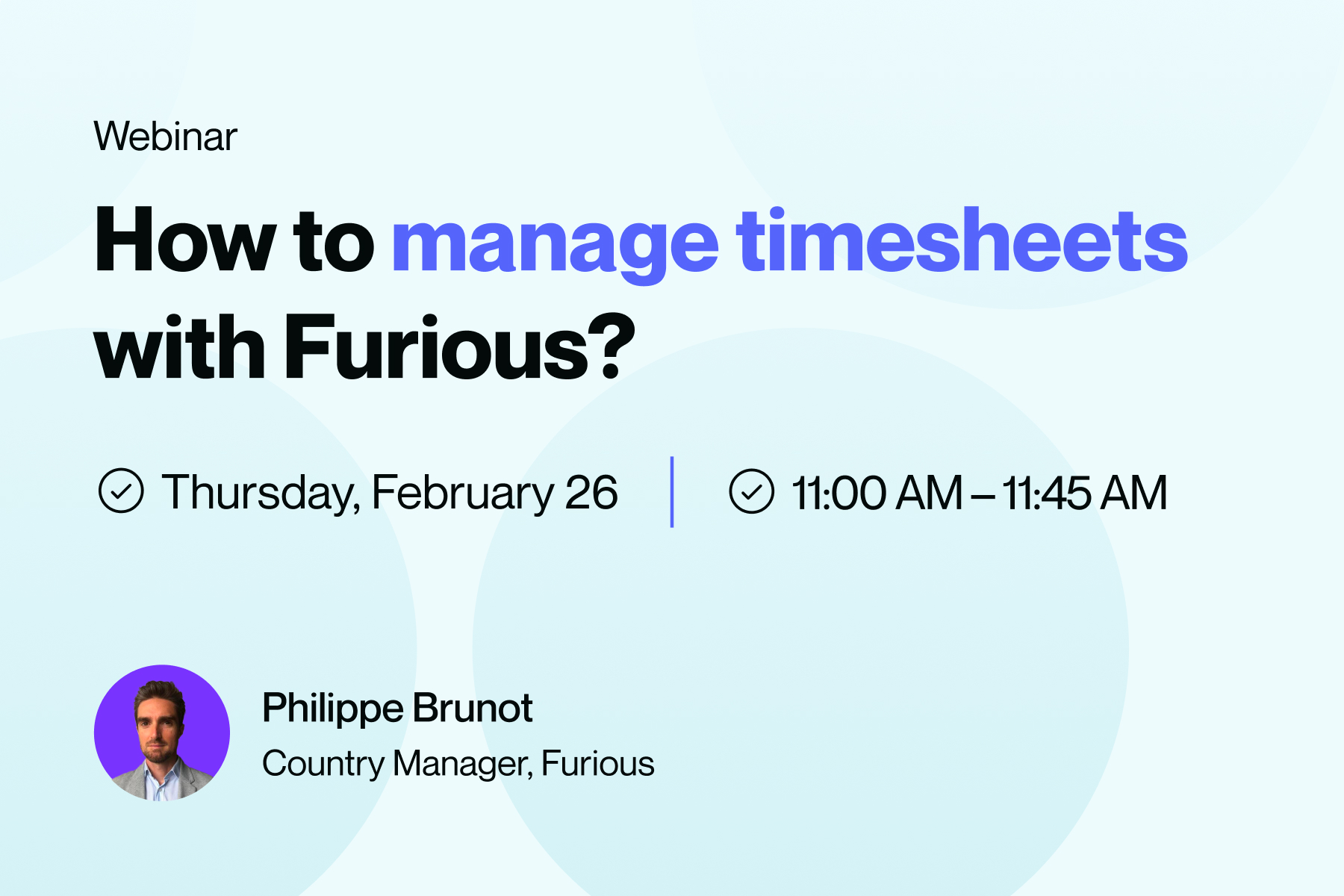 Webinar

How to manage timesheets with Furious?

Thursday, February 26 | 11:00 AM – 11:45 AM

Philippe Brunot
Country Manager, Furious